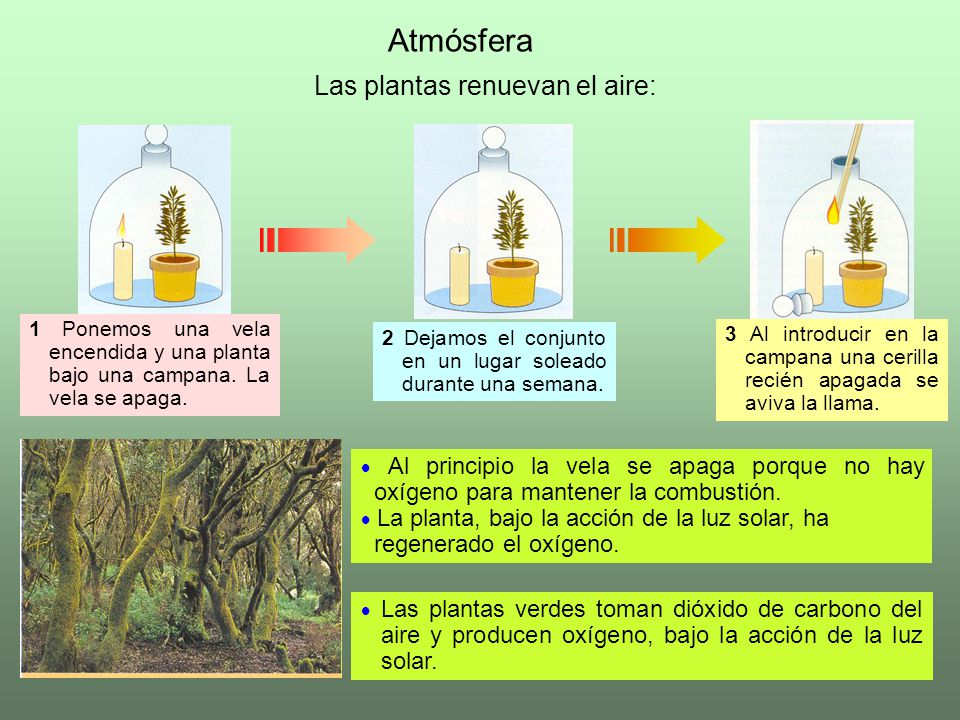 Atmósfera

Las plantas renuevan el aire:

1 Ponemos una vela encendida y una planta bajo una campana. La vela se apaga.

2 Dejamos el conjunto en un lugar soleado durante una semana.

3 Al introducir en la campana una cerilla recién apagada se aviva la llama.

• Al principio la vela se apaga porque no hay oxígeno para mantener la combustión.
• La planta, bajo la acción de la luz solar, ha regenerado el oxígeno.

• Las plantas verdes toman dióxido de carbono del aire y producen oxígeno, bajo la acción de la luz solar.